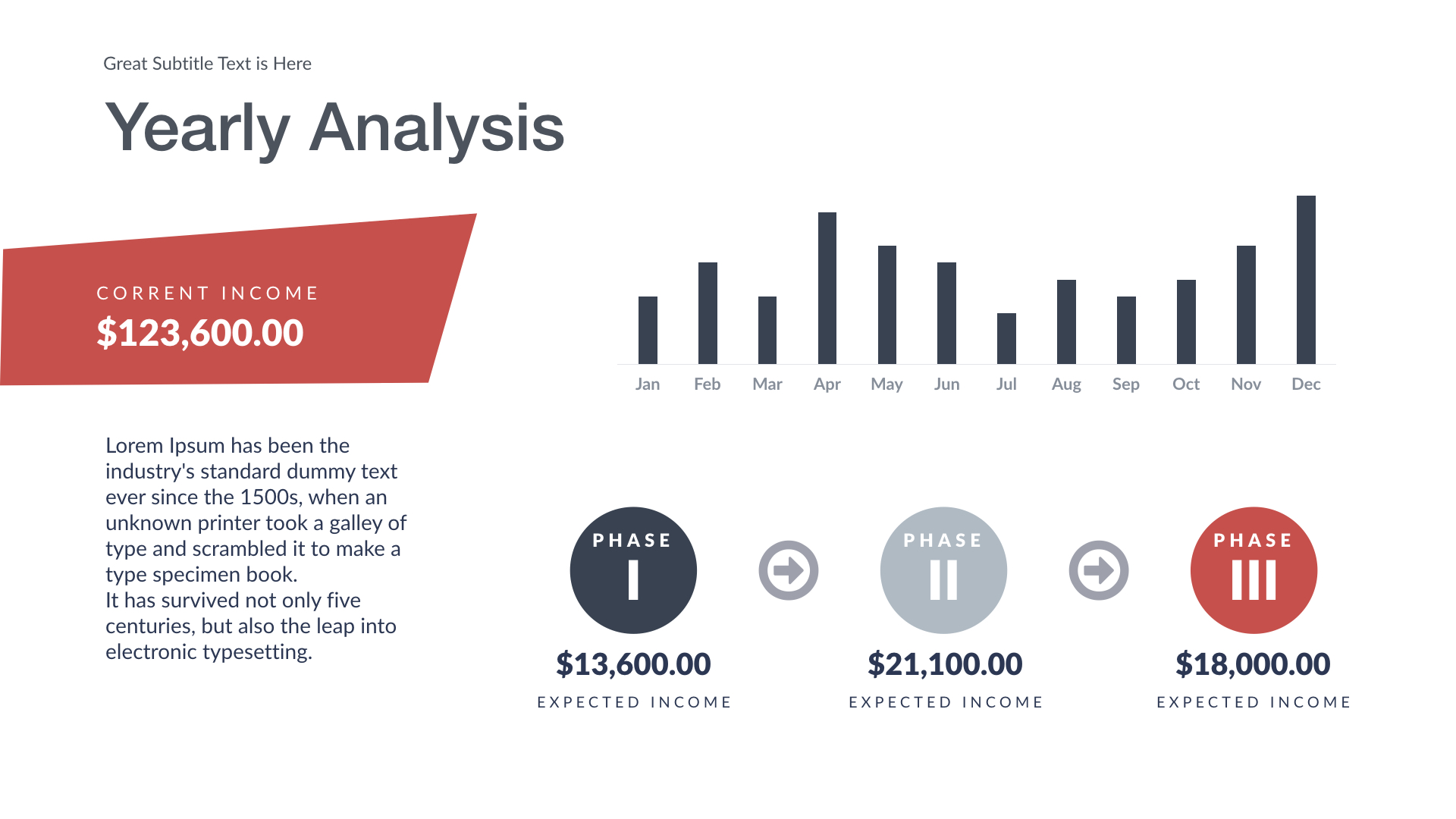 Great Subtitle Text is Here

Yearly Analysis

CORRENT INCOME
$123,600.00

Jan Feb Mar Apr May Jun Jul Aug Sep Oct Nov Dec

Lorem Ipsum has been the industry's standard dummy text ever since the 1500s, when an unknown printer took a galley of type and scrambled it to make a type specimen book.
It has survived not only five centuries, but also the leap into electronic typesetting.

PHASE
I
$13,600.00
EXPECTED INCOME

PHASE
II
$21,100.00
EXPECTED INCOME

PHASE
III
$18,000.00
EXPECTED INCOME